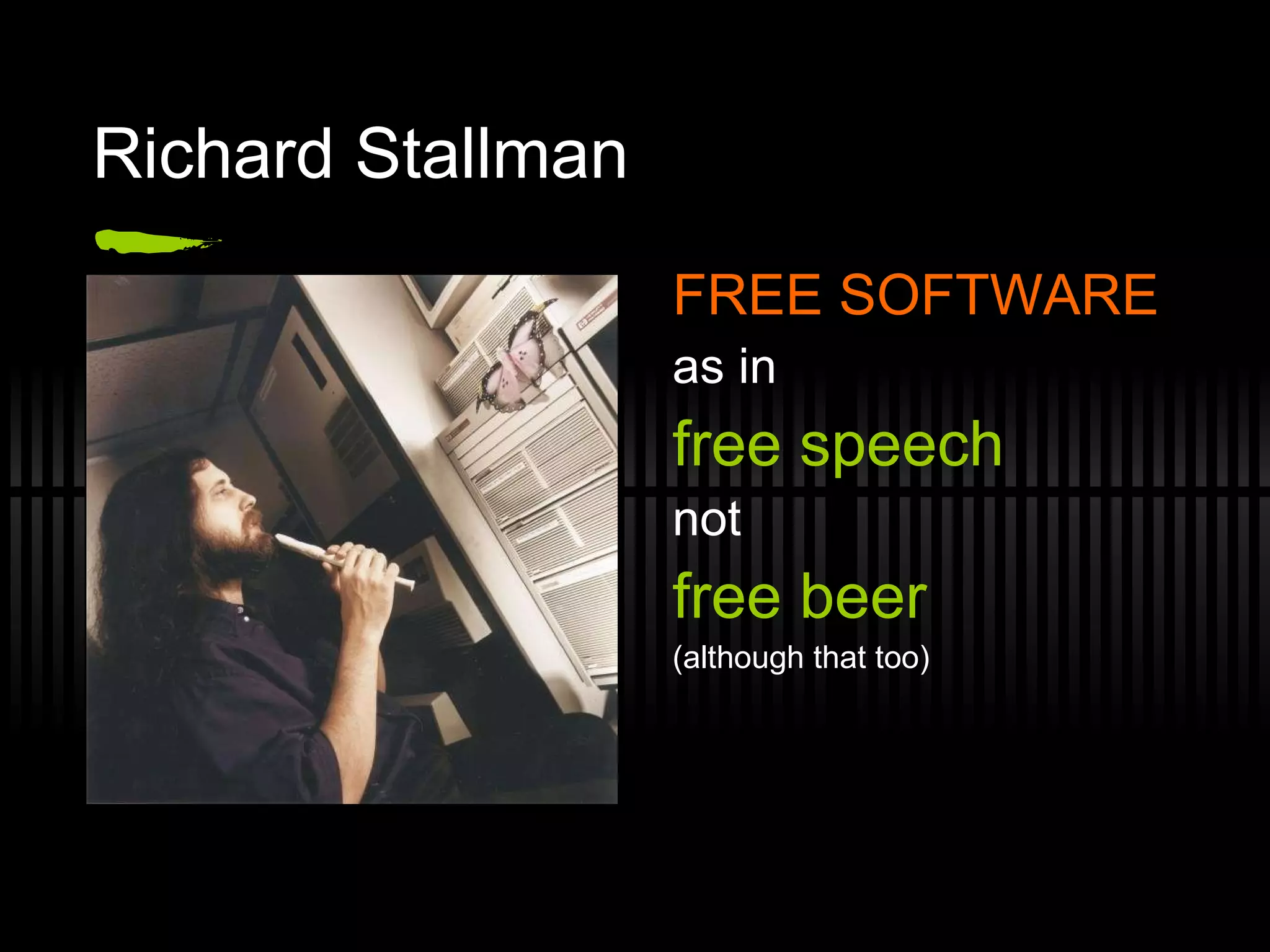 Richard Stallman

FREE SOFTWARE

as in

free speech

not

free beer

(although that too)